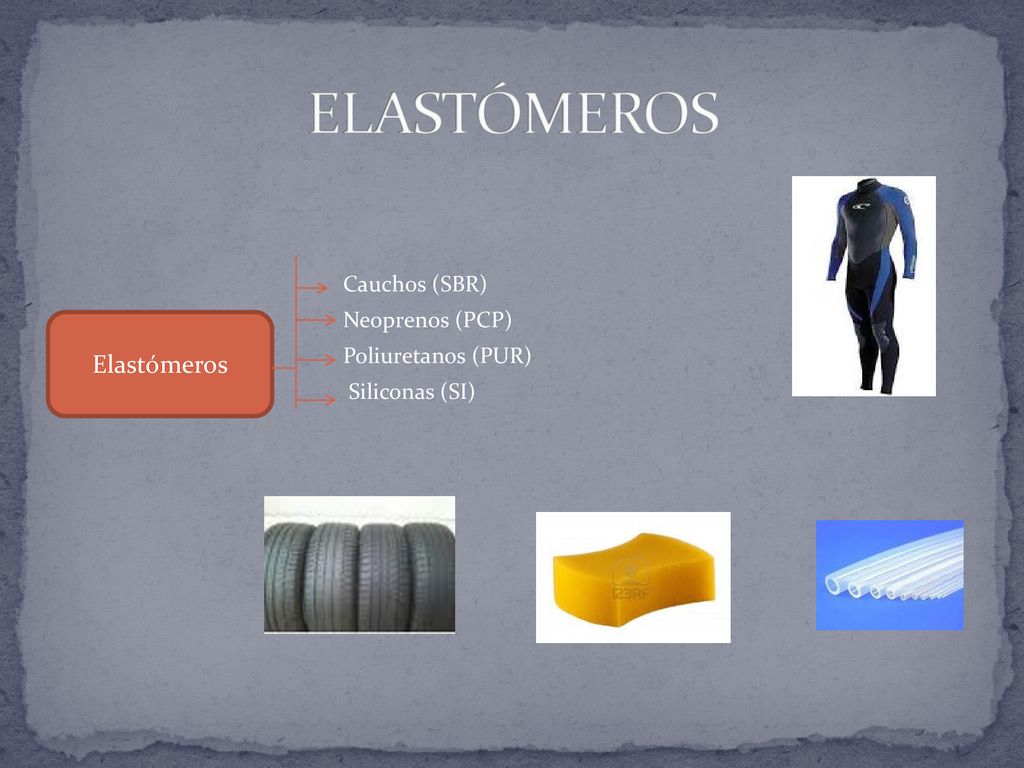 ELASTÓMEROS

Elastómeros

Cauchos (SBR)
Neoprenos (PCP)
Poliuretanos (PUR)
Siliconas (SI)

123RF